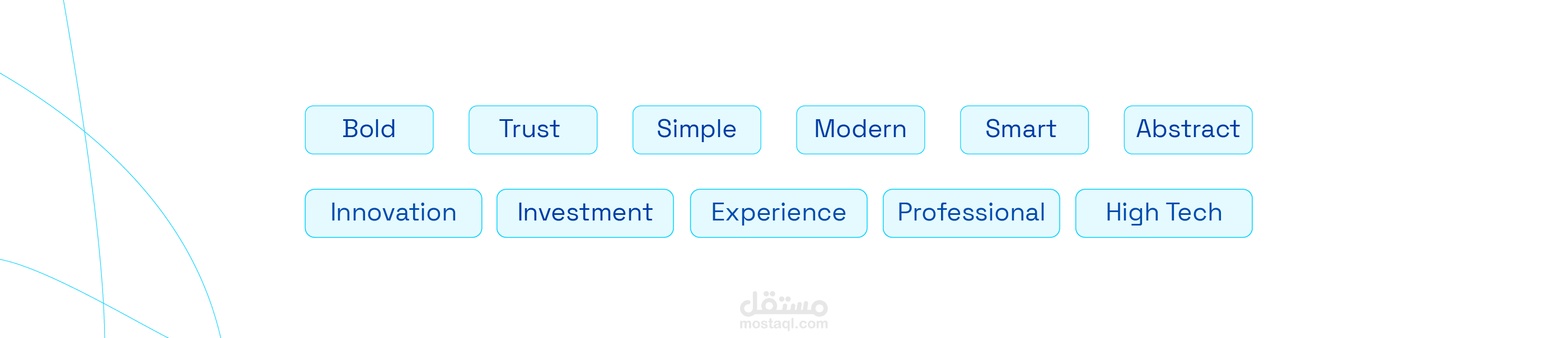 Bold Trust Simple Modern Smart Abstract

Innovation Investment Experience Professional High Tech

مستقل
mostaql.com